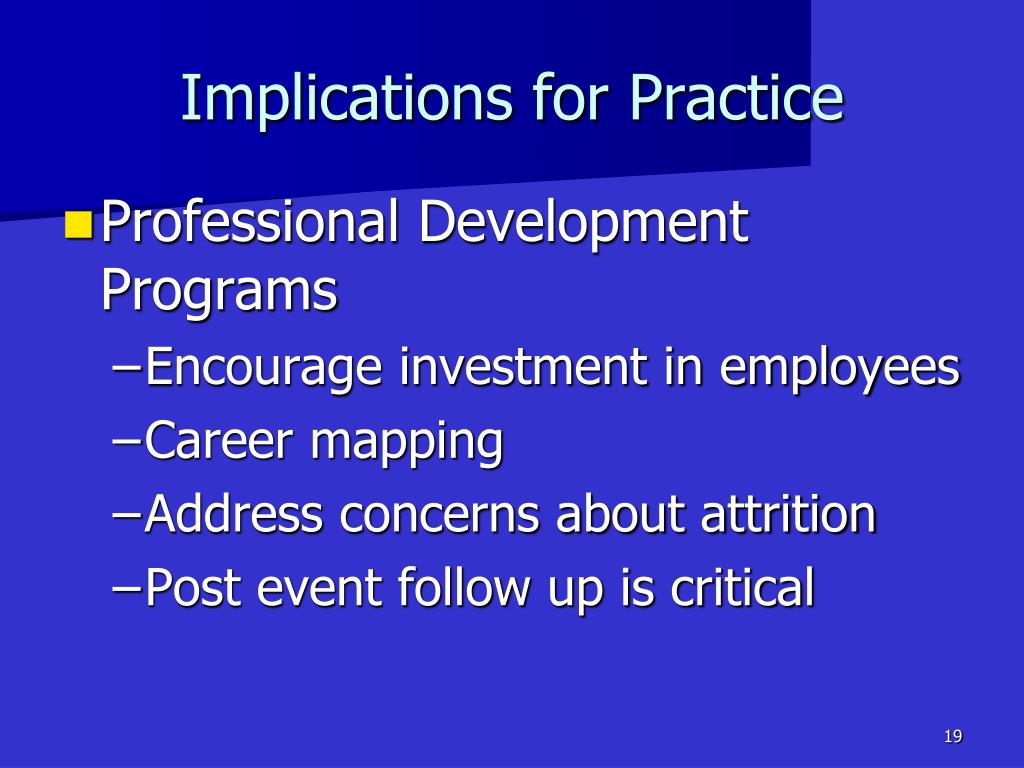 Implications for Practice

Professional Development Programs

–Encourage investment in employees

–Career mapping

–Address concerns about attrition

–Post event follow up is critical

19